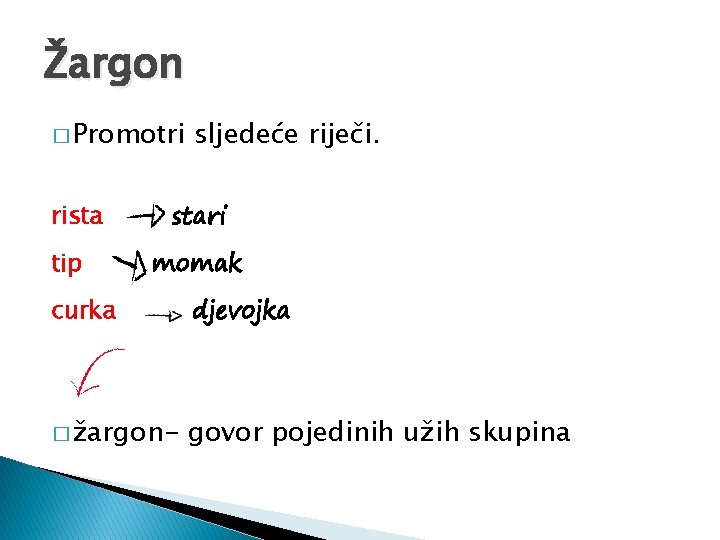 Žargon

□ Promotri sljedeće riječi.

rista → stari
tip → momak
curka → djevojka

□ žargon- govor pojedinih užih skupina